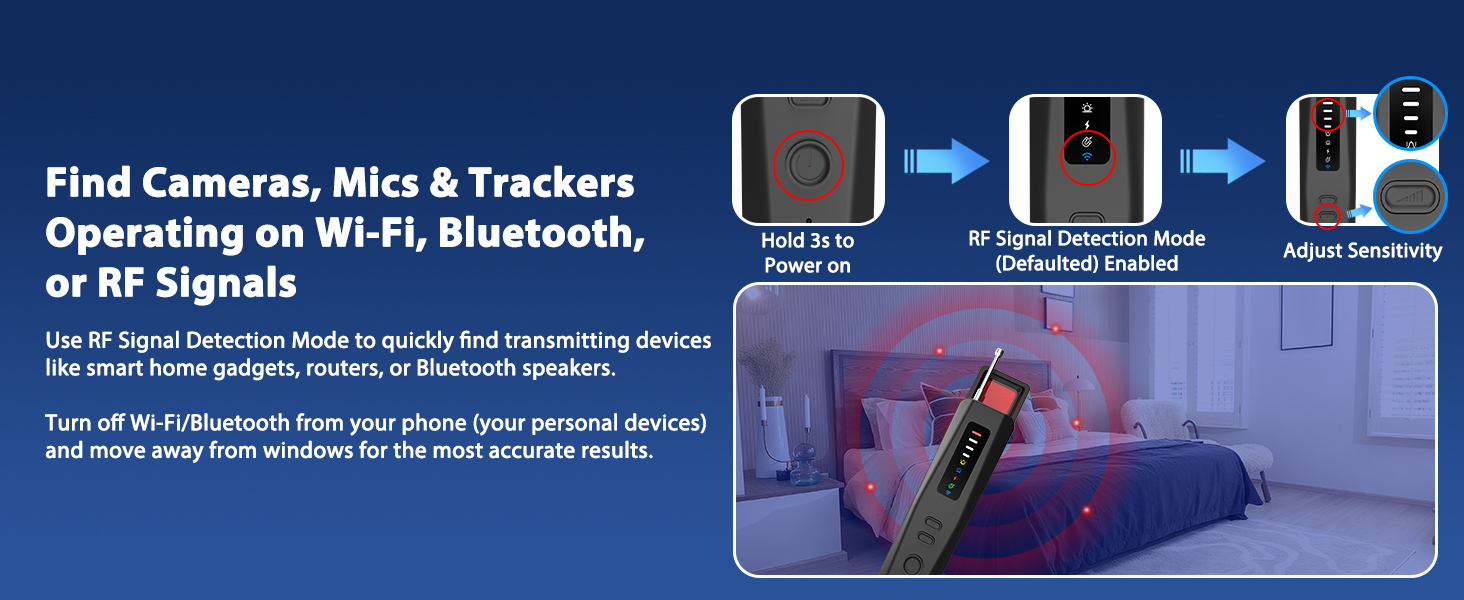 Find Cameras, Mics & Trackers Operating on Wi-Fi, Bluetooth, or RF Signals

Use RF Signal Detection Mode to quickly find transmitting devices like smart home gadgets, routers, or Bluetooth speakers.

Turn off Wi-Fi/Bluetooth from your phone (your personal devices) and move away from windows for the most accurate results.

Hold 3s to Power on

RF Signal Detection Mode (Defaulted) Enabled

Adjust Sensitivity